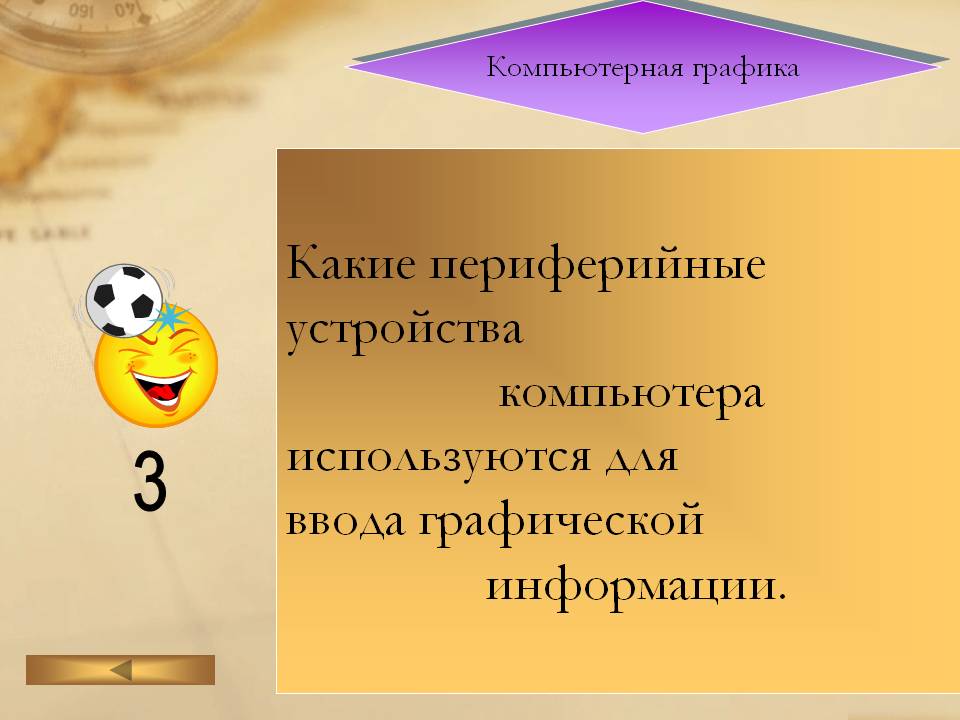 Компьютерная графика

Какие периферийные устройства компьютера используются для ввода графической информации.

3